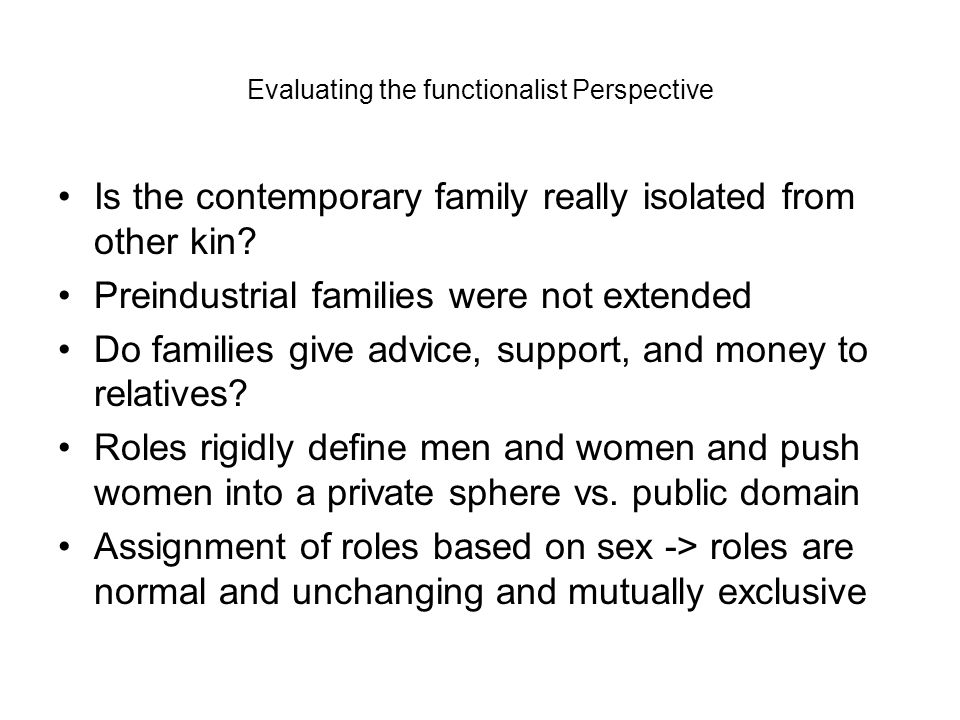 Evaluating the functionalist Perspective

• Is the contemporary family really isolated from other kin?
• Preindustrial families were not extended
• Do families give advice, support, and money to relatives?
• Roles rigidly define men and women and push women into a private sphere vs. public domain
• Assignment of roles based on sex -> roles are normal and unchanging and mutually exclusive